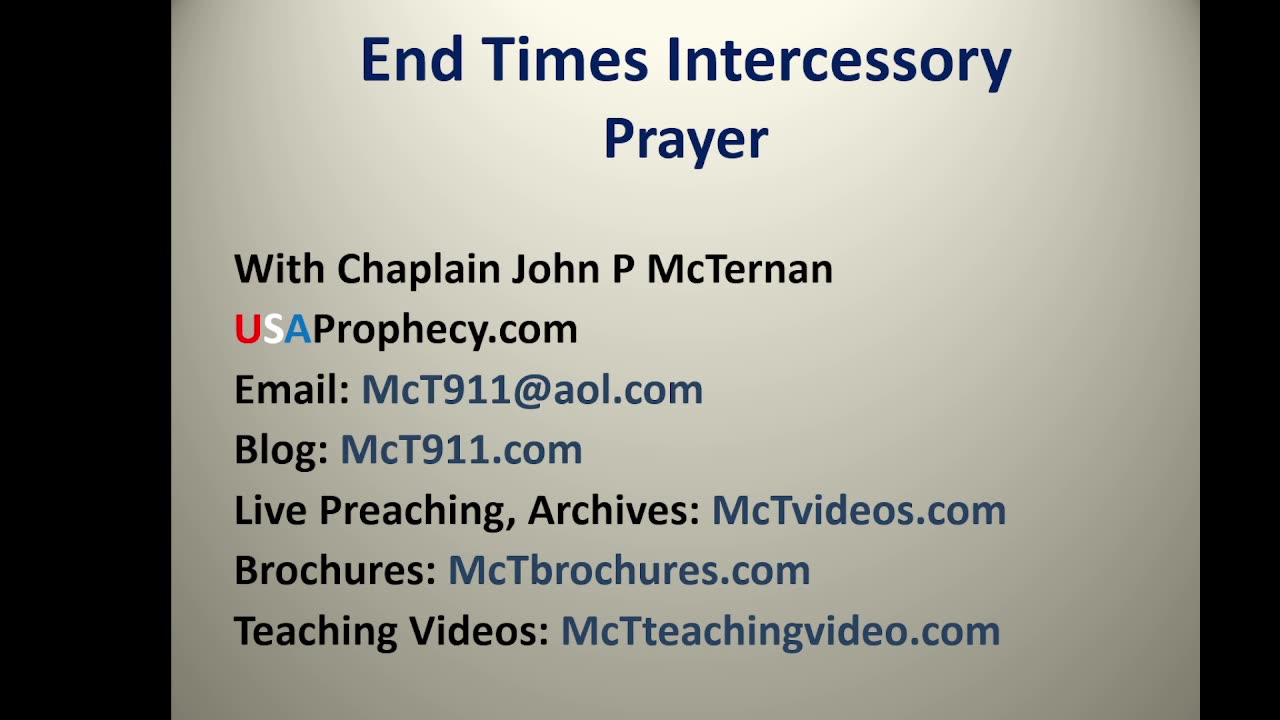 End Times Intercessory Prayer

With Chaplain John P McTernan
USAProphecy.com
Email: McT911@aol.com
Blog: McT911.com
Live Preaching, Archives: McTvideos.com
Brochures: McTbrochures.com
Teaching Videos: McTteachingvideo.com